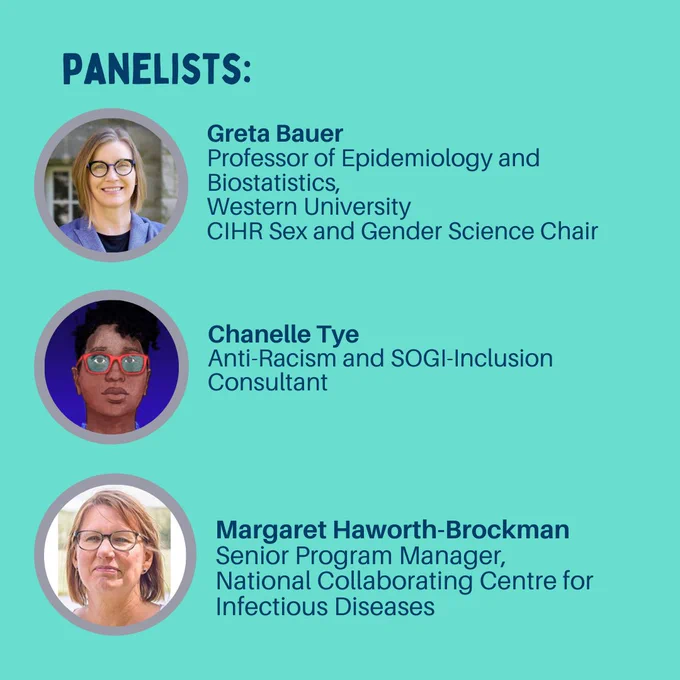 PANELISTS:

Greta Bauer
Professor of Epidemiology and Biostatistics, Western University
CIHR Sex and Gender Science Chair

Chanelle Tye
Anti-Racism and SOGI-Inclusion Consultant

Margaret Haworth-Brockman
Senior Program Manager, National Collaborating Centre for Infectious Diseases